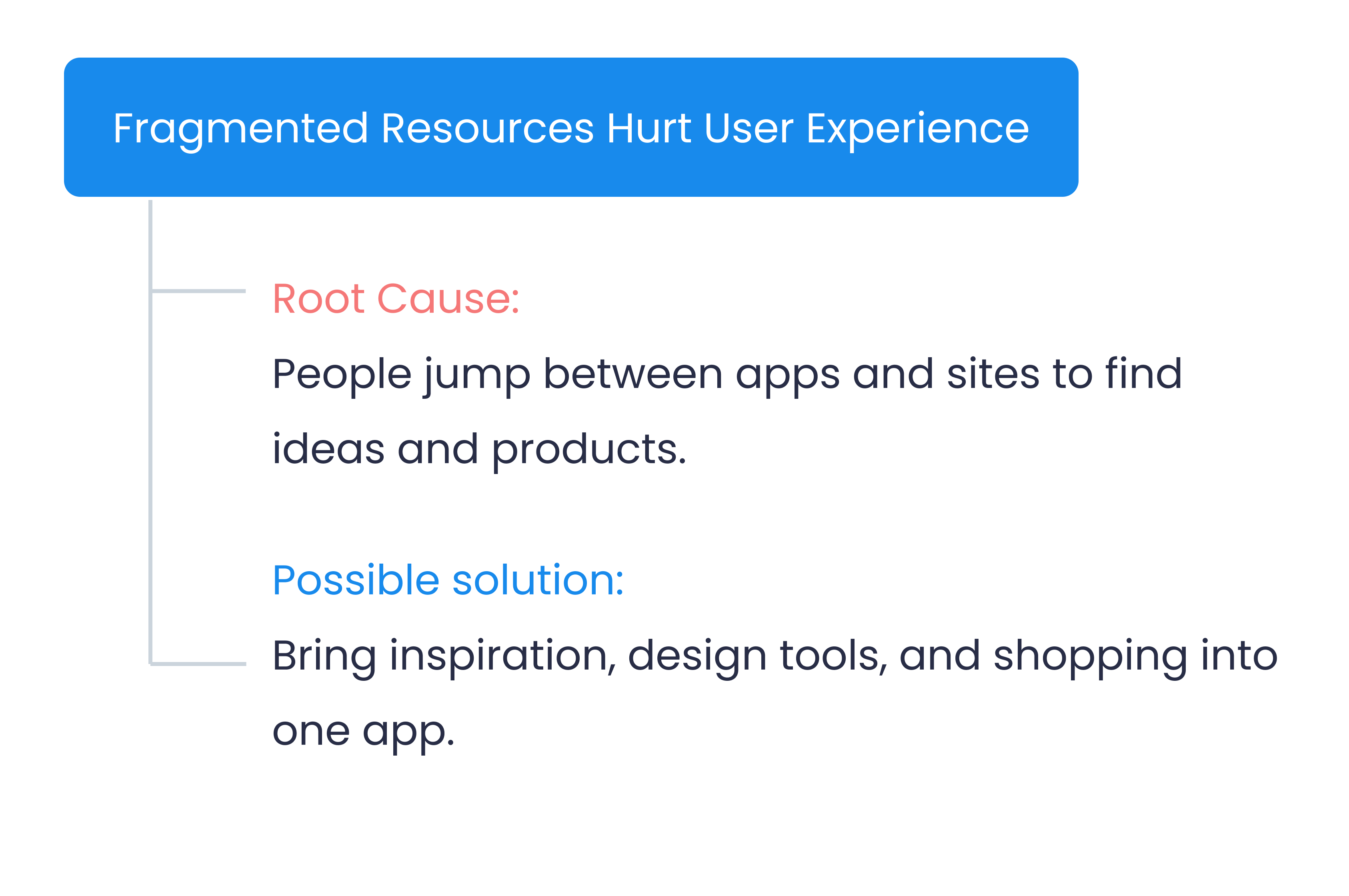 Fragmented Resources Hurt User Experience

Root Cause:

People jump between apps and sites to find ideas and products.

Possible solution:

Bring inspiration, design tools, and shopping into one app.